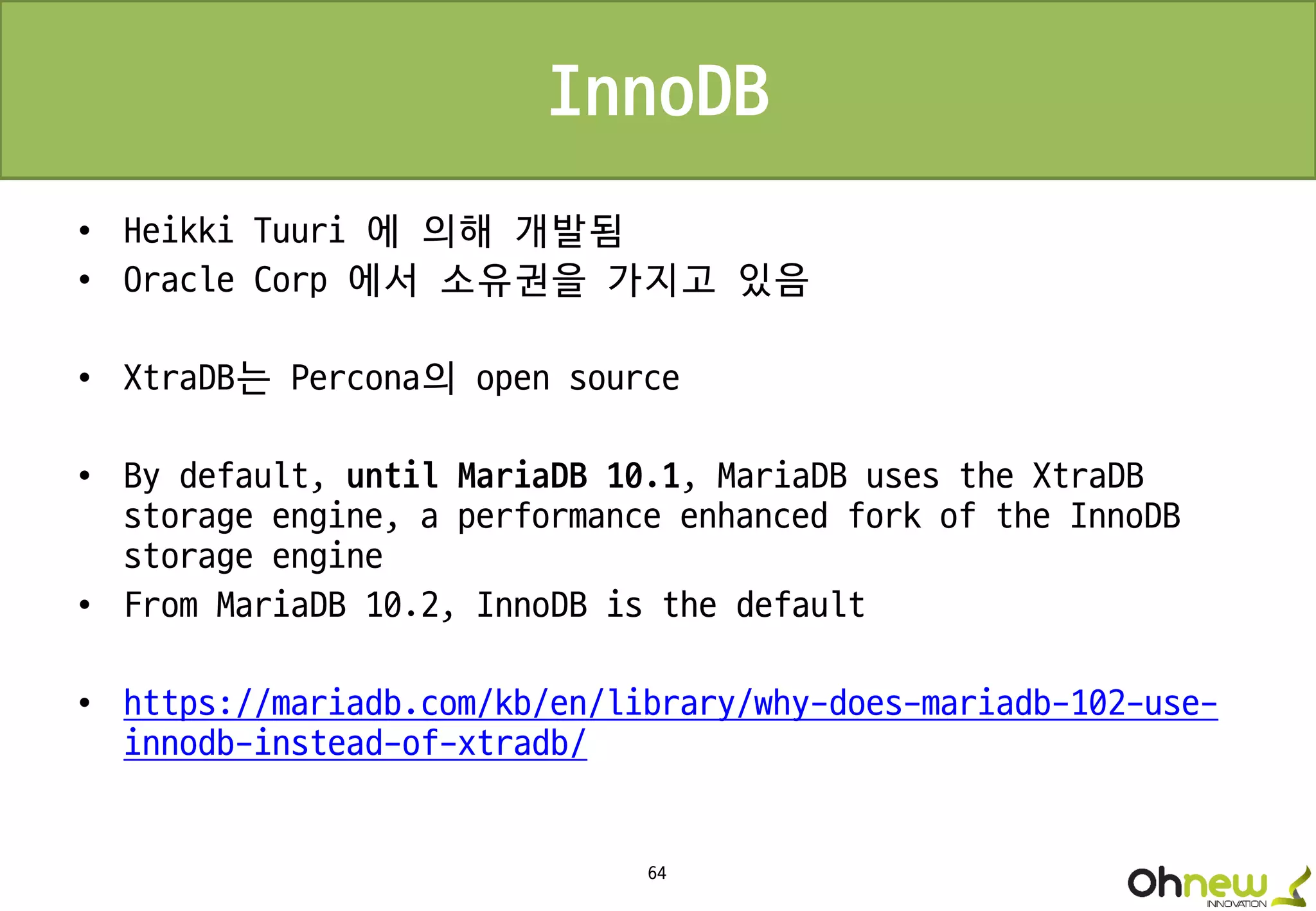 InnoDB

• Heikki Tuuri 에 의해 개발됨
• Oracle Corp 에서 소유권을 가지고 있음

• XtraDB는 Percona의 open source

• By default, until MariaDB 10.1, MariaDB uses the XtraDB storage engine, a performance enhanced fork of the InnoDB storage engine
• From MariaDB 10.2, InnoDB is the default

• https://mariadb.com/kb/en/library/why-does-mariadb-102-use-innodb-instead-of-xtradb/

64

Ohnew INNOVATION